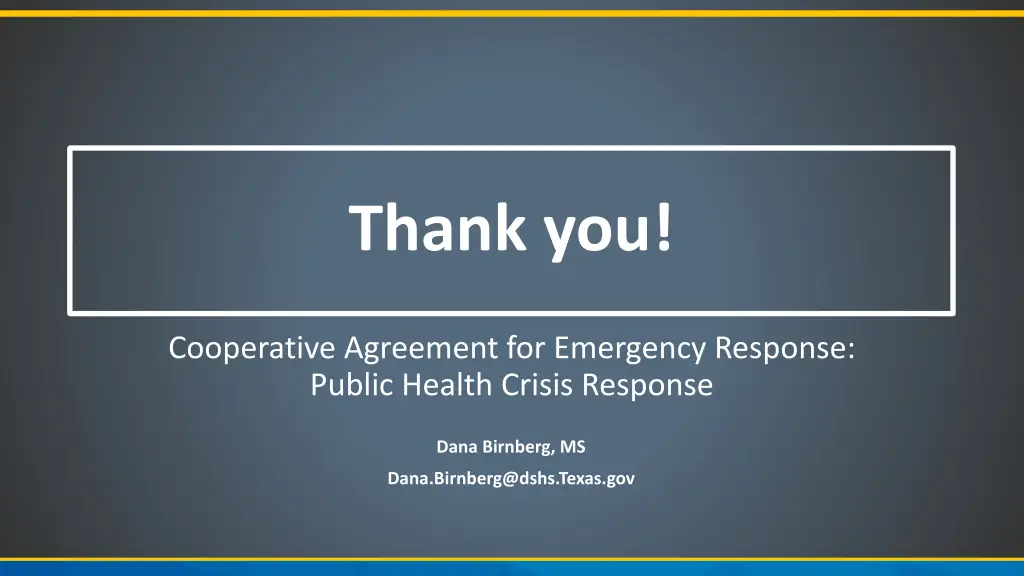 Thank you!

Cooperative Agreement for Emergency Response: Public Health Crisis Response

Dana Birnberg, MS

Dana.Birnberg@dshs.Texas.gov